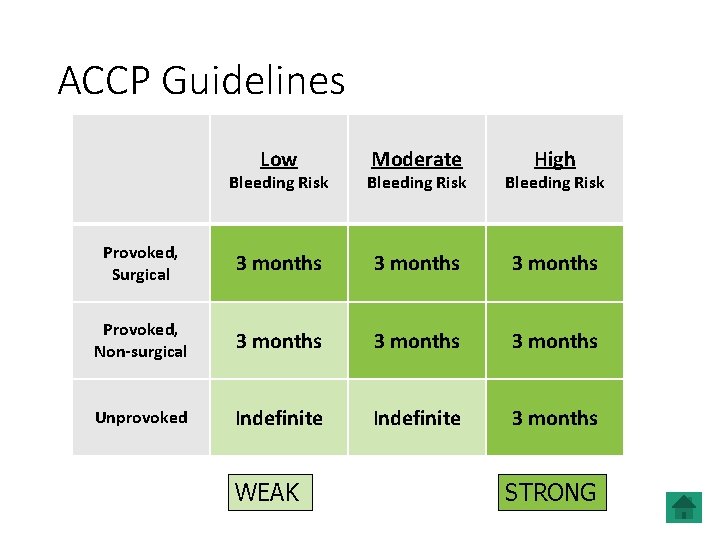 ACCP Guidelines

| | Low Bleeding Risk | Moderate Bleeding Risk | High Bleeding Risk |
|---|---|---|---|
| Provoked, Surgical | 3 months | 3 months | 3 months |
| Provoked, Non-surgical | 3 months | 3 months | 3 months |
| Unprovoked | Indefinite | Indefinite | 3 months |

WEAK

STRONG